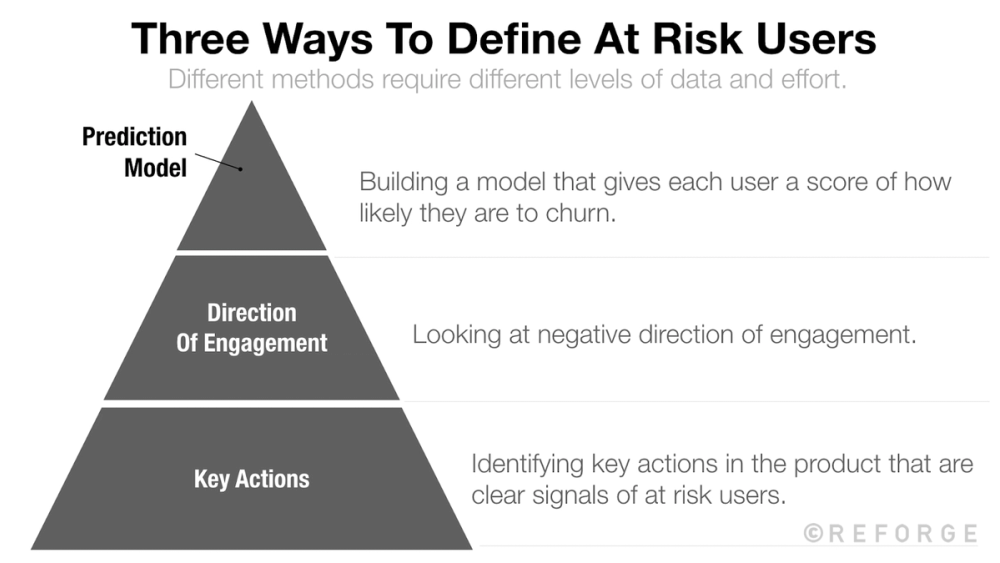 Three Ways To Define At Risk Users
Different methods require different levels of data and effort.

Prediction Model

Building a model that gives each user a score of how likely they are to churn.

Direction Of Engagement

Looking at negative direction of engagement.

Key Actions

Identifying key actions in the product that are clear signals of at risk users.

©REFORGE